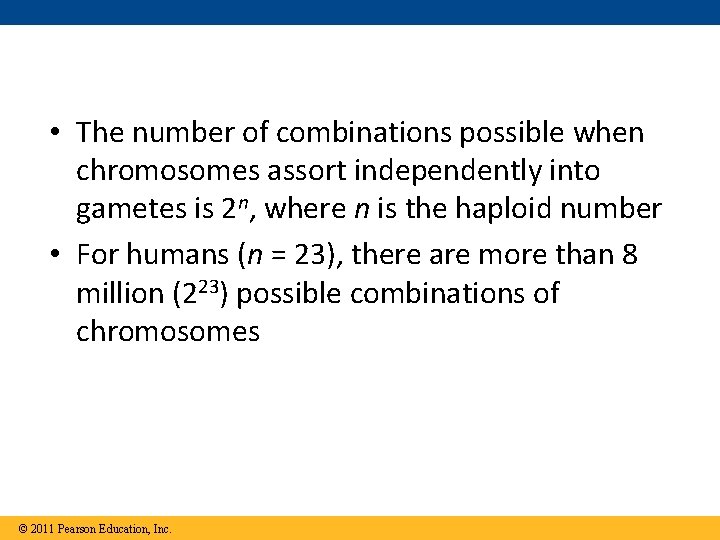 • The number of combinations possible when chromosomes assort independently into gametes is $2^n$, where $n$ is the haploid number

• For humans ($n = 23$), there are more than 8 million ($2^{23}$) possible combinations of chromosomes

© 2011 Pearson Education, Inc.